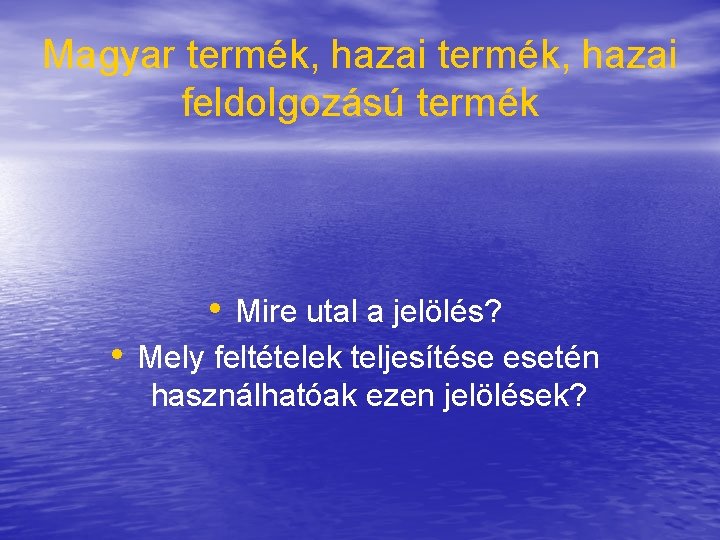 Magyar termék, hazai termék, hazai feldolgozású termék

• Mire utal a jelölés?
• Mely feltételek teljesítése esetén használhatóak ezen jelölések?